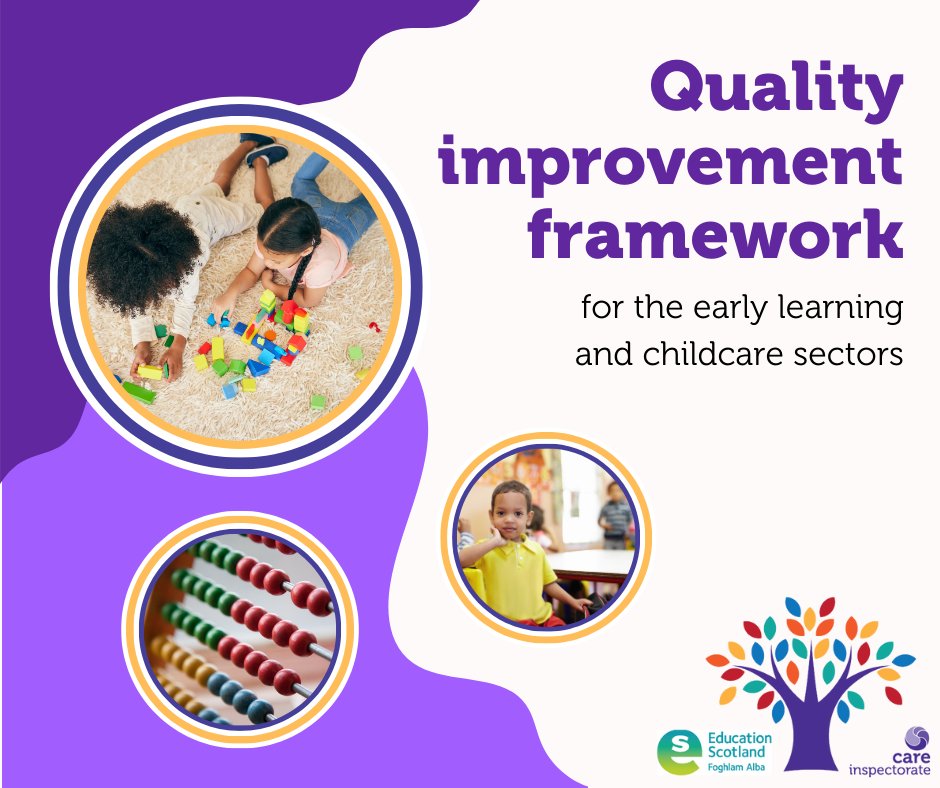 Quality improvement framework

for the early learning and childcare sectors

Education Scotland
Foghlam Alba

care inspectorate